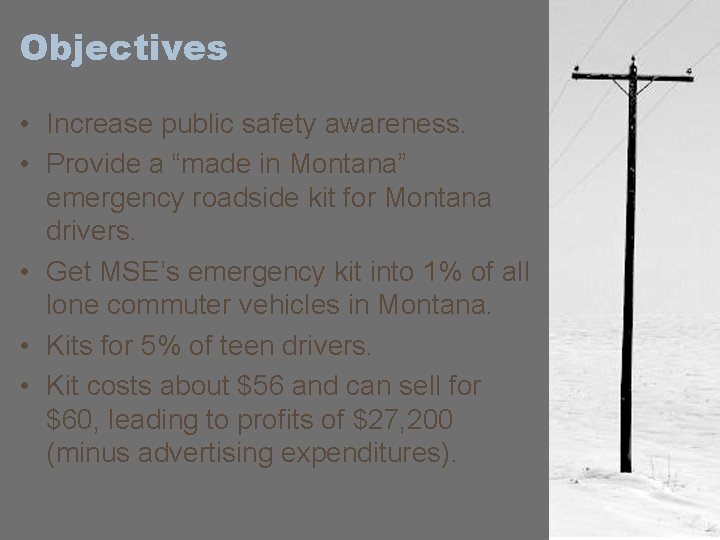 Objectives

• Increase public safety awareness.
• Provide a “made in Montana” emergency roadside kit for Montana drivers.
• Get MSE’s emergency kit into 1% of all lone commuter vehicles in Montana.
• Kits for 5% of teen drivers.
• Kit costs about \$56 and can sell for \$60, leading to profits of \$27,200 (minus advertising expenditures).